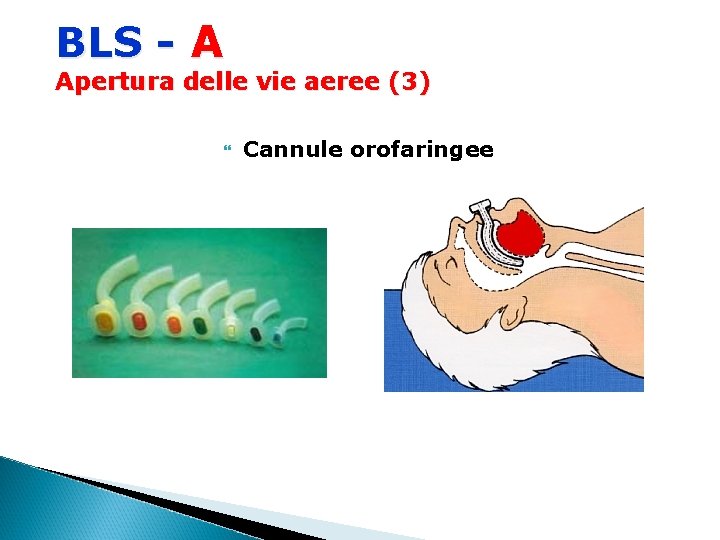 BLS - A
Apertura delle vie aeree (3)

Cannule orofaringee